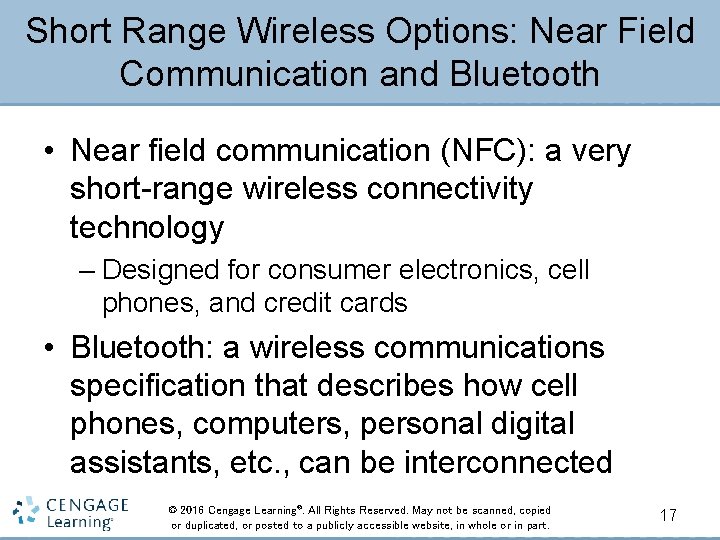 Short Range Wireless Options: Near Field Communication and Bluetooth

• Near field communication (NFC): a very short-range wireless connectivity technology

– Designed for consumer electronics, cell phones, and credit cards

• Bluetooth: a wireless communications specification that describes how cell phones, computers, personal digital assistants, etc., can be interconnected

CENGAGE Learning®

© 2016 Cengage Learning®. All Rights Reserved. May not be scanned, copied or duplicated, or posted to a publicly accessible website, in whole or in part.

17